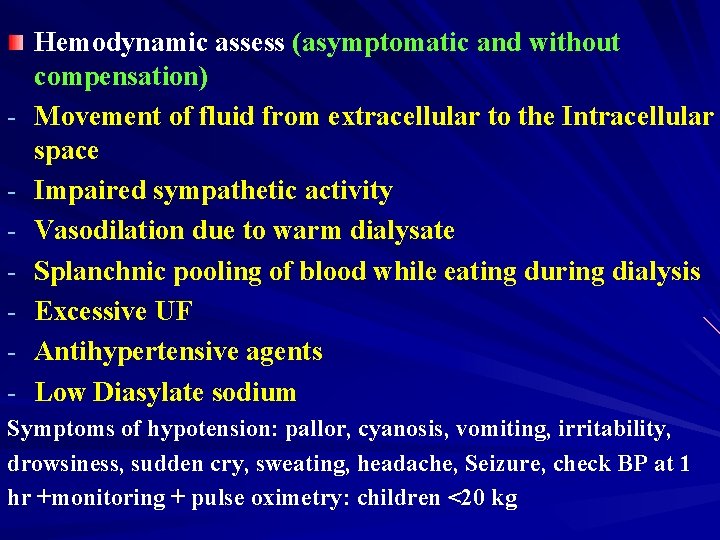 Hemodynamic assess (asymptomatic and without compensation)

- Movement of fluid from extracellular to the Intracellular space
- Impaired sympathetic activity
- Vasodilation due to warm dialysate
- Splanchnic pooling of blood while eating during dialysis
- Excessive UF
- Antihypertensive agents
- Low Diasylate sodium

Symptoms of hypotension: pallor, cyanosis, vomiting, irritability, drowsiness, sudden cry, sweating, headache, Seizure, check BP at 1 hr +monitoring + pulse oximetry: children <20 kg